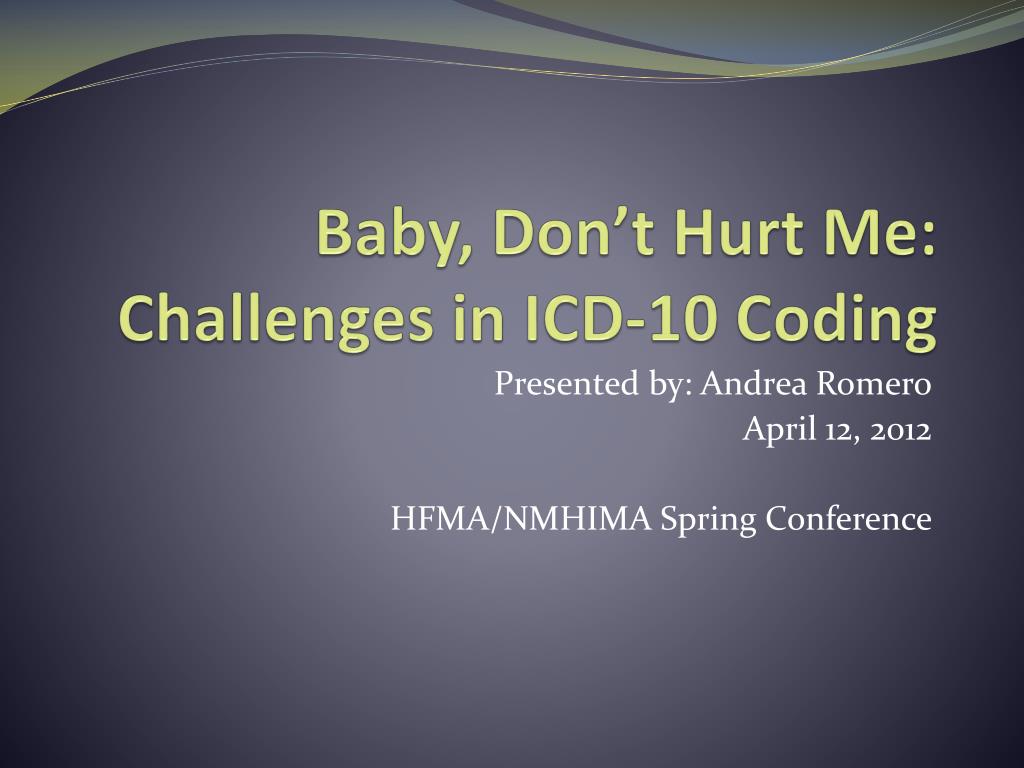 Baby, Don’t Hurt Me: Challenges in ICD-10 Coding

Presented by: Andrea Romero
April 12, 2012

HFMA/NMHIMA Spring Conference